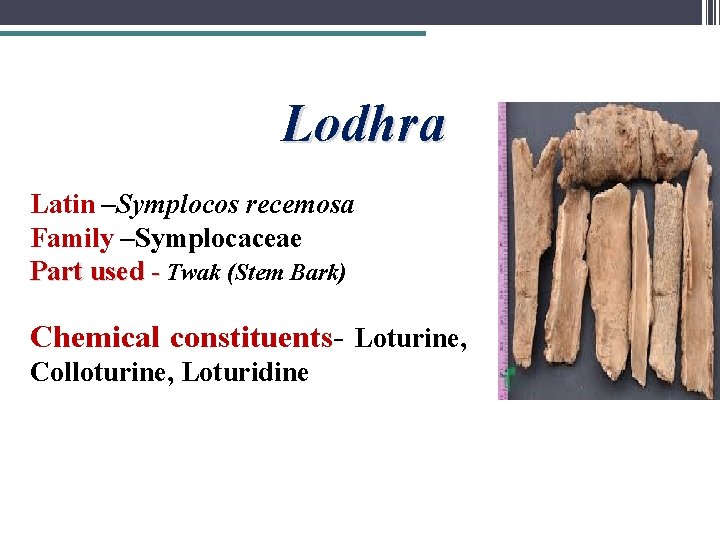 Lodhra

Latin –Symplocos recemosa
Family –Symplocaceae
Part used - Twak (Stem Bark)

Chemical constituents- Loturine, Colloturine, Loturidine